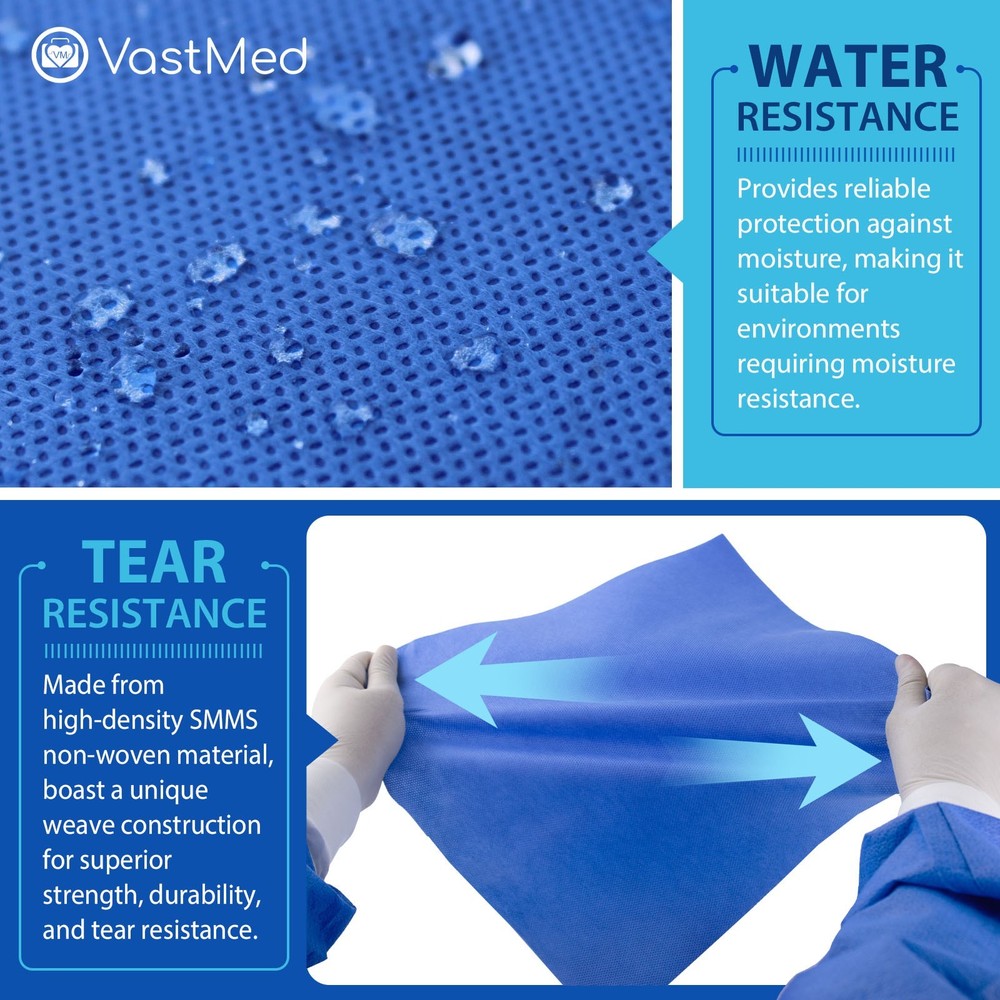 VM VastMed

WATER RESISTANCE

Provides reliable protection against moisture, making it suitable for environments requiring moisture resistance.

TEAR RESISTANCE

Made from high-density SMMS non-woven material, boast a unique weave construction for superior strength, durability, and tear resistance.